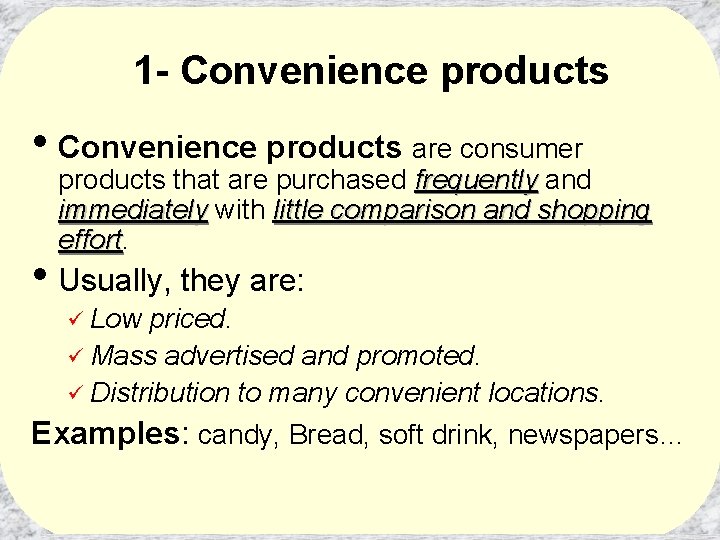 1- Convenience products

• Convenience products are consumer products that are purchased frequently and immediately with little comparison and shopping effort.

• Usually, they are:

✓ Low priced.

✓ Mass advertised and promoted.

✓ Distribution to many convenient locations.

Examples: candy, Bread, soft drink, newspapers...